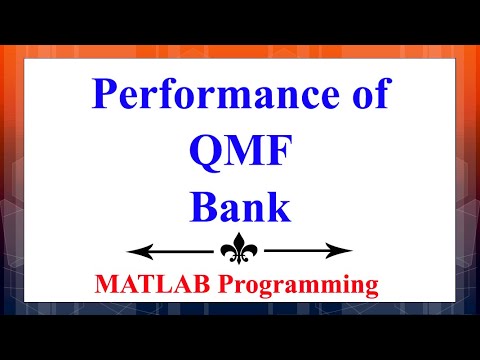 Performance of QMF Bank

MATLAB Programming